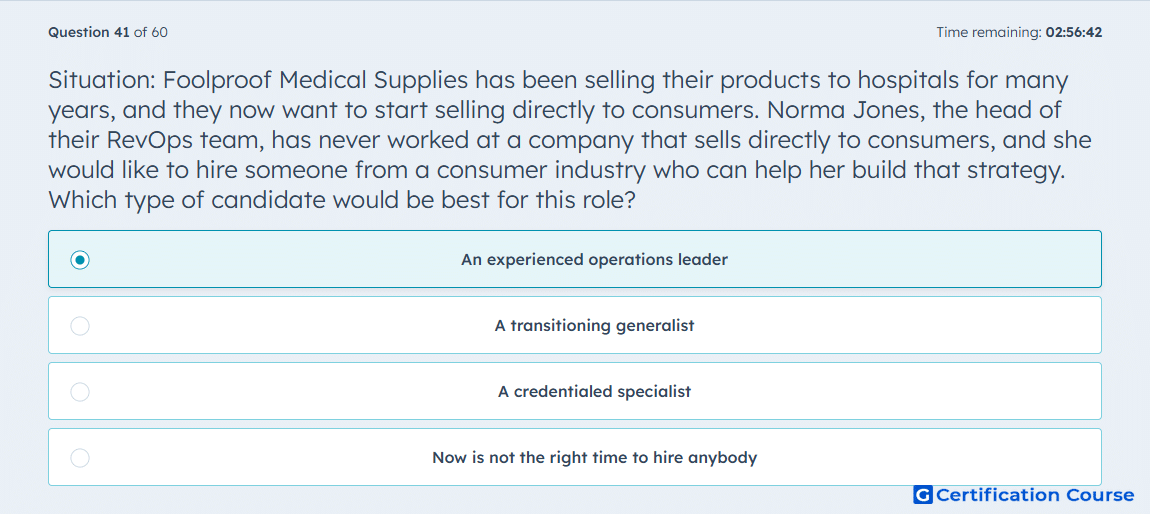 Question 41 of 60

Time remaining: 02:56:42

Situation: Foolproof Medical Supplies has been selling their products to hospitals for many years, and they now want to start selling directly to consumers. Norma Jones, the head of their RevOps team, has never worked at a company that sells directly to consumers, and she would like to hire someone from a consumer industry who can help her build that strategy. Which type of candidate would be best for this role?

An experienced operations leader

A transitioning generalist

A credentialed specialist

Now is not the right time to hire anybody

G Certification Course